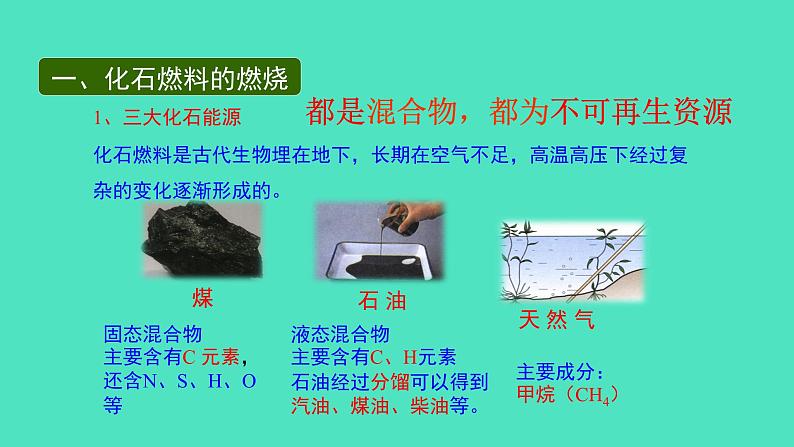 一、化石燃料的燃烧

1、三大化石能源　都是混合物，都为不可再生资源

化石燃料是古代生物埋在地下，长期在空气不足，高温高压下经过复杂的变化逐渐形成的。

煤

固态混合物
主要含有C 元素，
还含N、S、H、O
等

石 油

液态混合物
主要含有C、H元素
石油经过分馏可以得到
汽油、煤油、柴油等。

天 然 气

主要成分：
甲烷（$CH_4$）